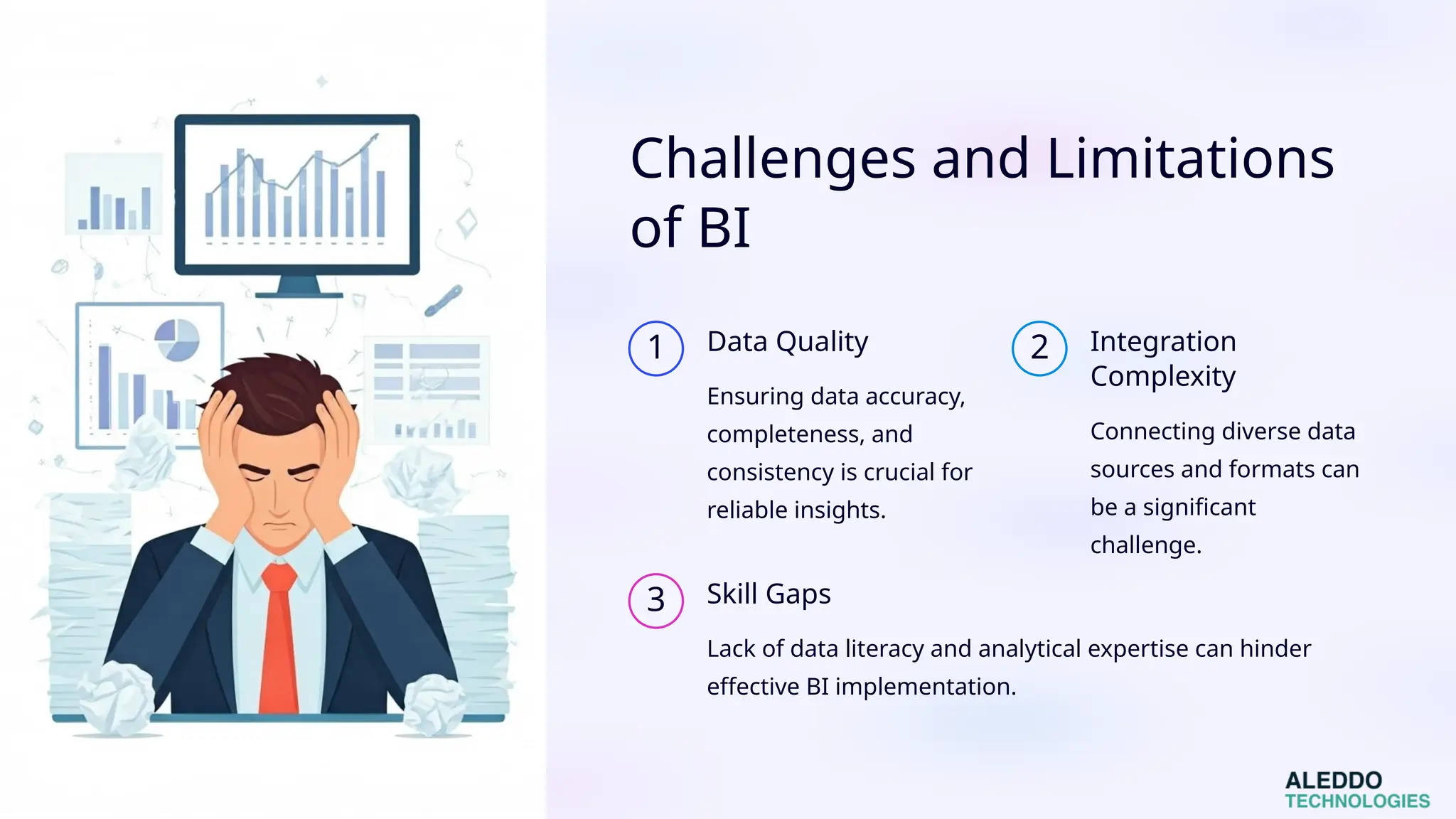 Challenges and Limitations of BI

1

Data Quality

Ensuring data accuracy, completeness, and consistency is crucial for reliable insights.

2

Integration Complexity

Connecting diverse data sources and formats can be a significant challenge.

3

Skill Gaps

Lack of data literacy and analytical expertise can hinder effective BI implementation.

ALEDDO
TECHNOLOGIES